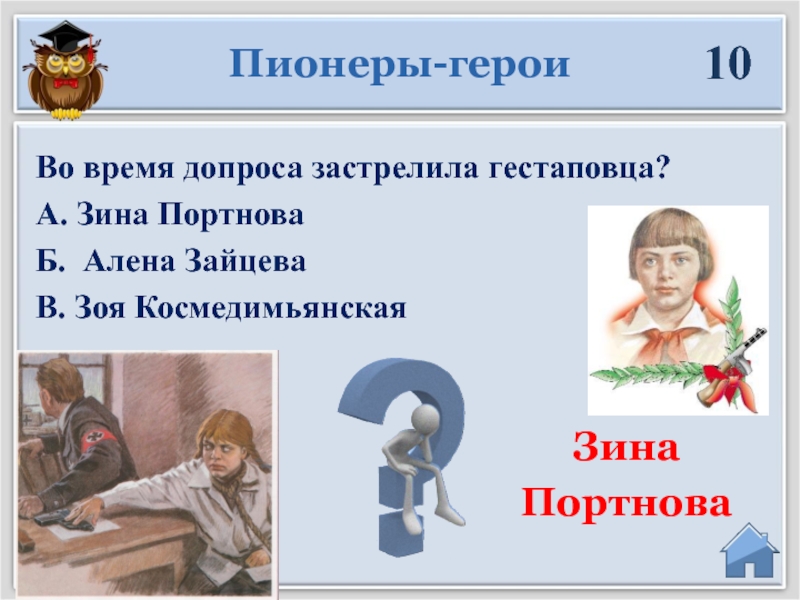 Пионеры-герои

10

Во время допроса застрелила гестаповца?

А. Зина Портнова

Б. Алена Зайцева

В. Зоя Космедимьянская

Зина Портнова